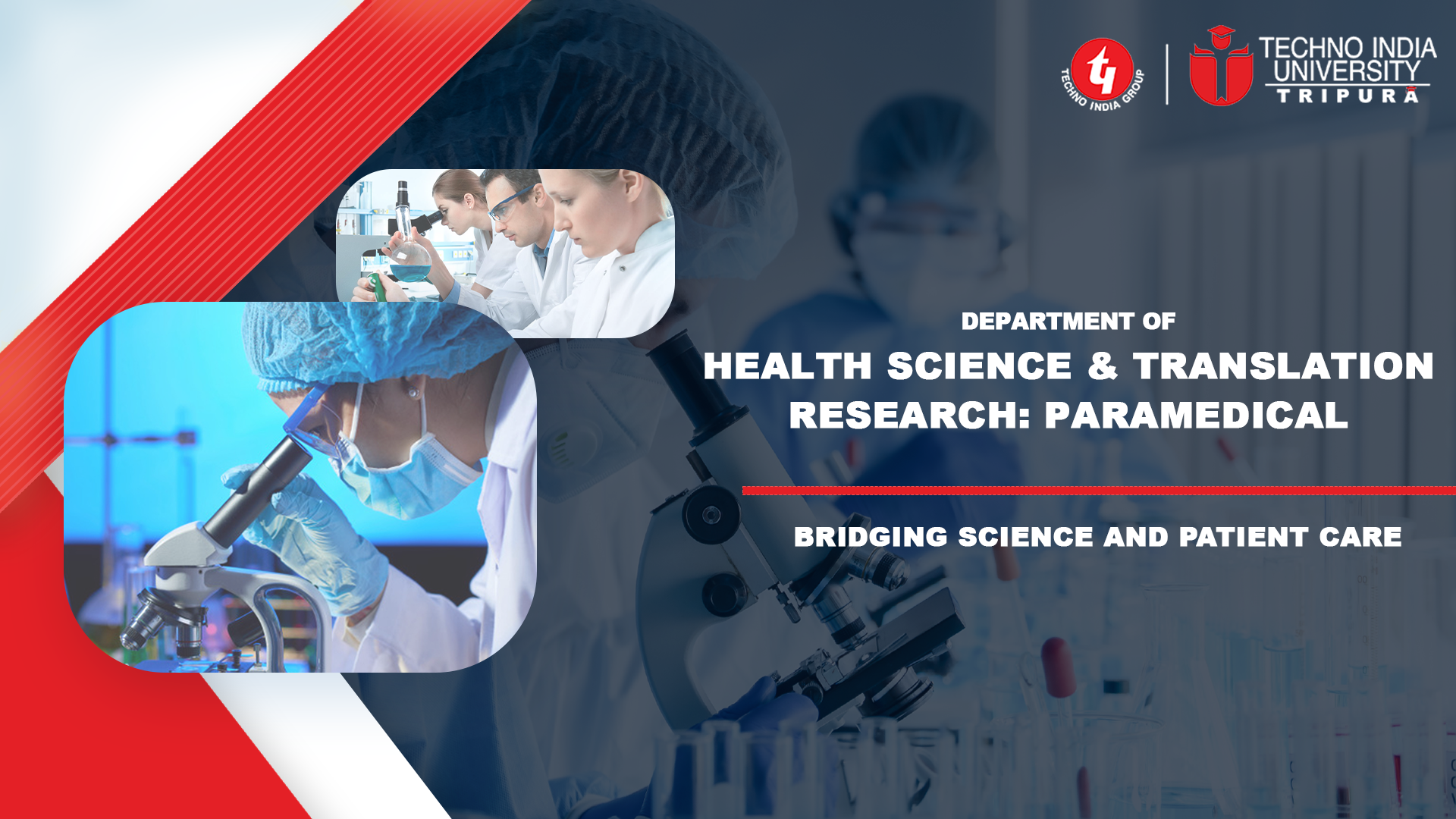 TECHNO INDIA GROUP

TECHNO INDIA UNIVERSITY TRIPURA

DEPARTMENT OF
HEALTH SCIENCE & TRANSLATION RESEARCH: PARAMEDICAL

BRIDGING SCIENCE AND PATIENT CARE